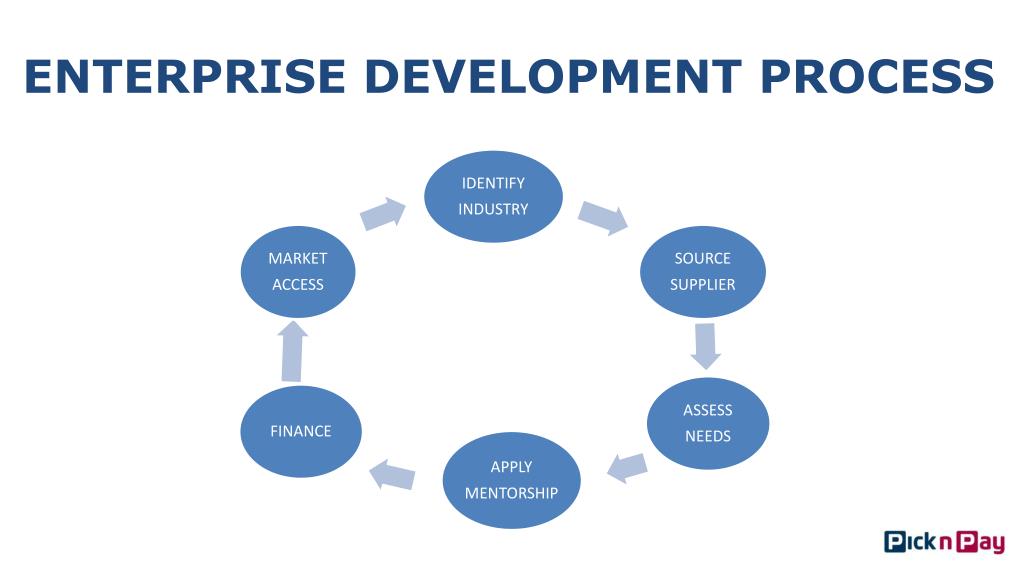 ENTERPRISE DEVELOPMENT PROCESS

IDENTIFY INDUSTRY

SOURCE SUPPLIER

ASSESS NEEDS

APPLY MENTORSHIP

FINANCE

MARKET ACCESS

Pick n Pay